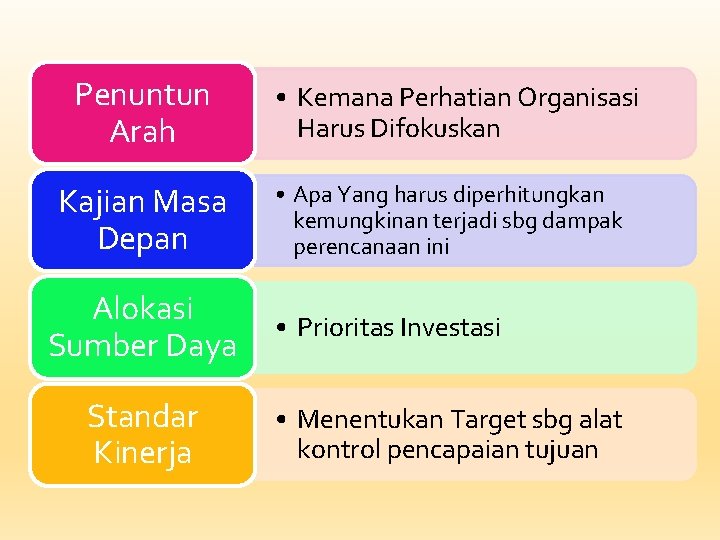 Penuntun Arah

• Kemana Perhatian Organisasi Harus Difokuskan

Kajian Masa Depan

• Apa Yang harus diperhitungkan kemungkinan terjadi sbg dampak perencanaan ini

Alokasi Sumber Daya

• Prioritas Investasi

Standar Kinerja

• Menentukan Target sbg alat kontrol pencapaian tujuan